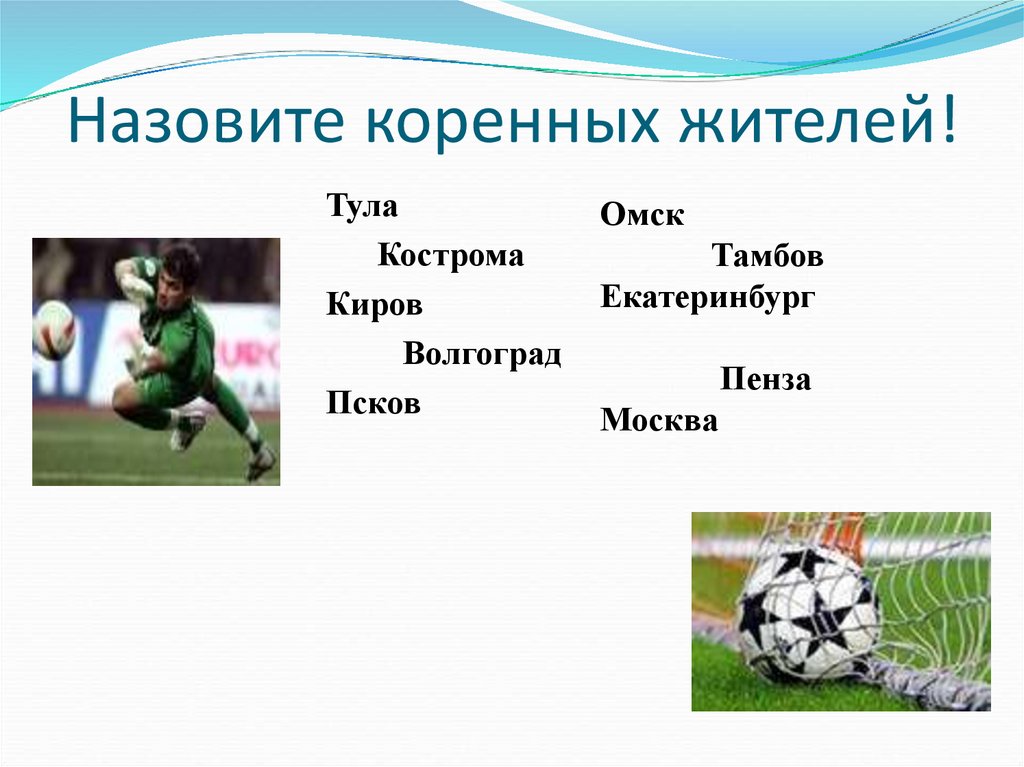 Назовите коренных жителей!

Тула
Кострома
Киров
Волгоград
Псков

Омск
Тамбов
Екатеринбург
Пенза
Москва